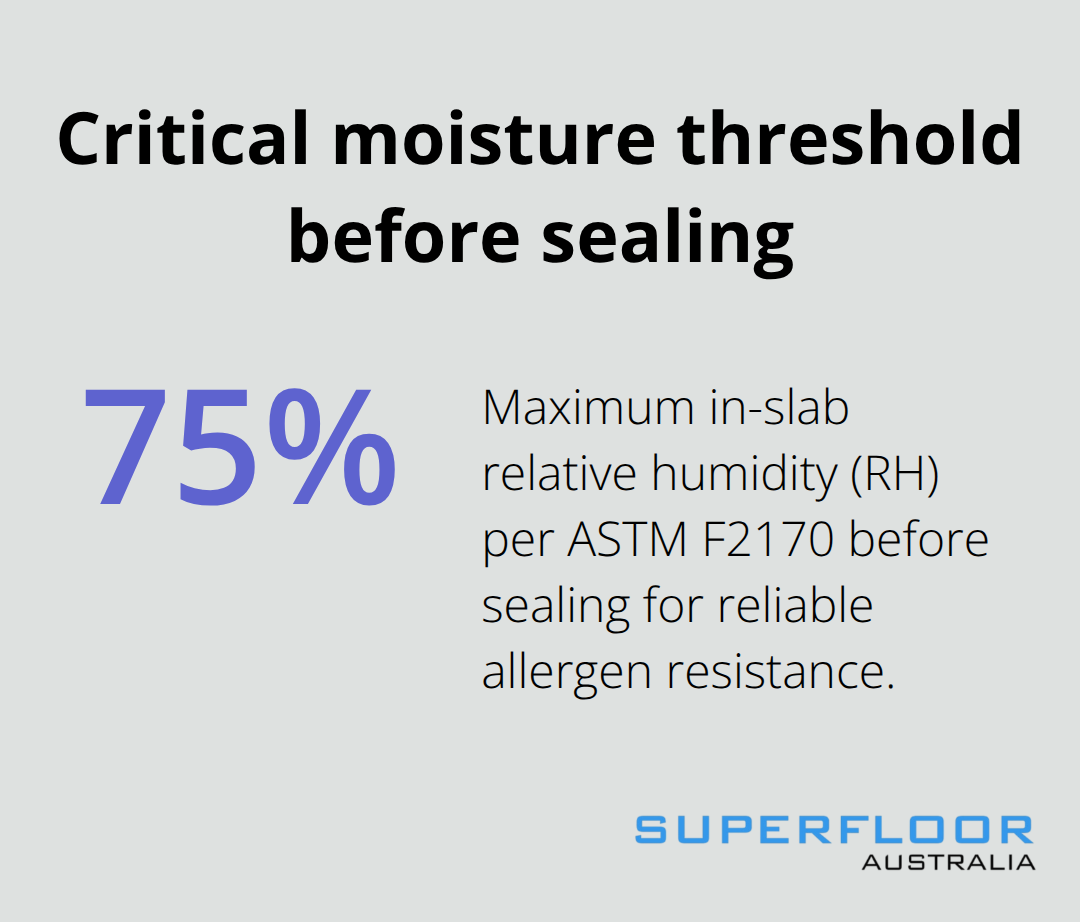 Critical moisture threshold before sealing

75%

Maximum in-slab relative humidity (RH) per ASTM F2170 before sealing for reliable allergen resistance.

SUPERFLOOR
AUSTRALIA